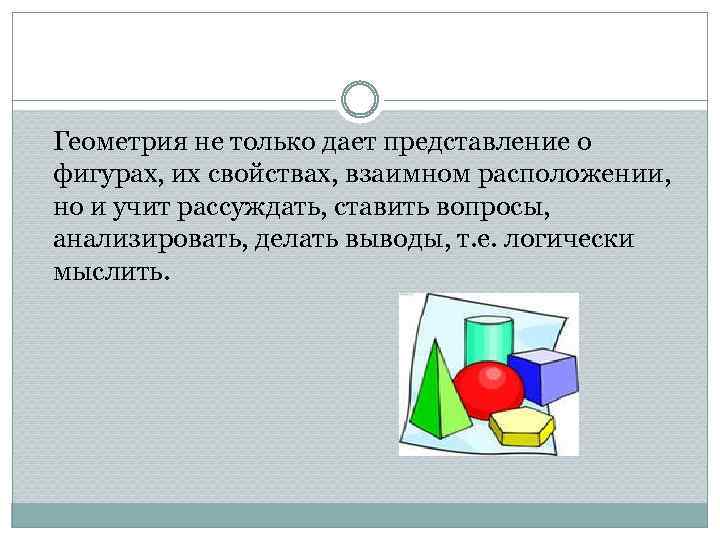 Геометрия не только дает представление о фигурах, их свойствах, взаимном расположении, но и учит рассуждать, ставить вопросы, анализировать, делать выводы, т.е. логически мыслить.